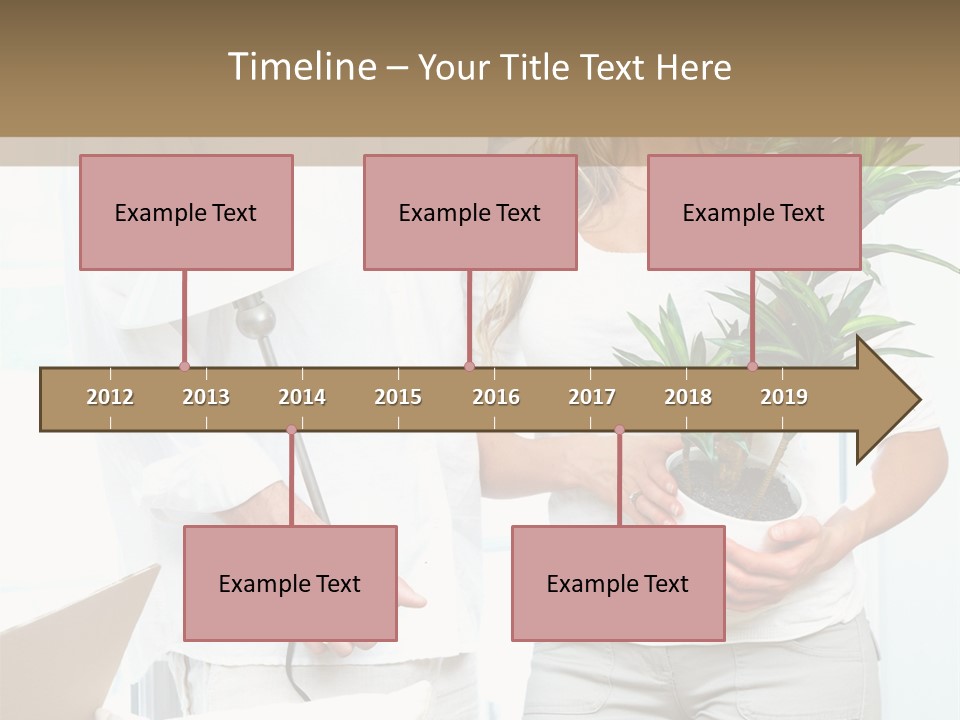 Timeline – Your Title Text Here

Example Text

Example Text

Example Text

2012
2013
2014
2015
2016
2017
2018
2019

Example Text

Example Text